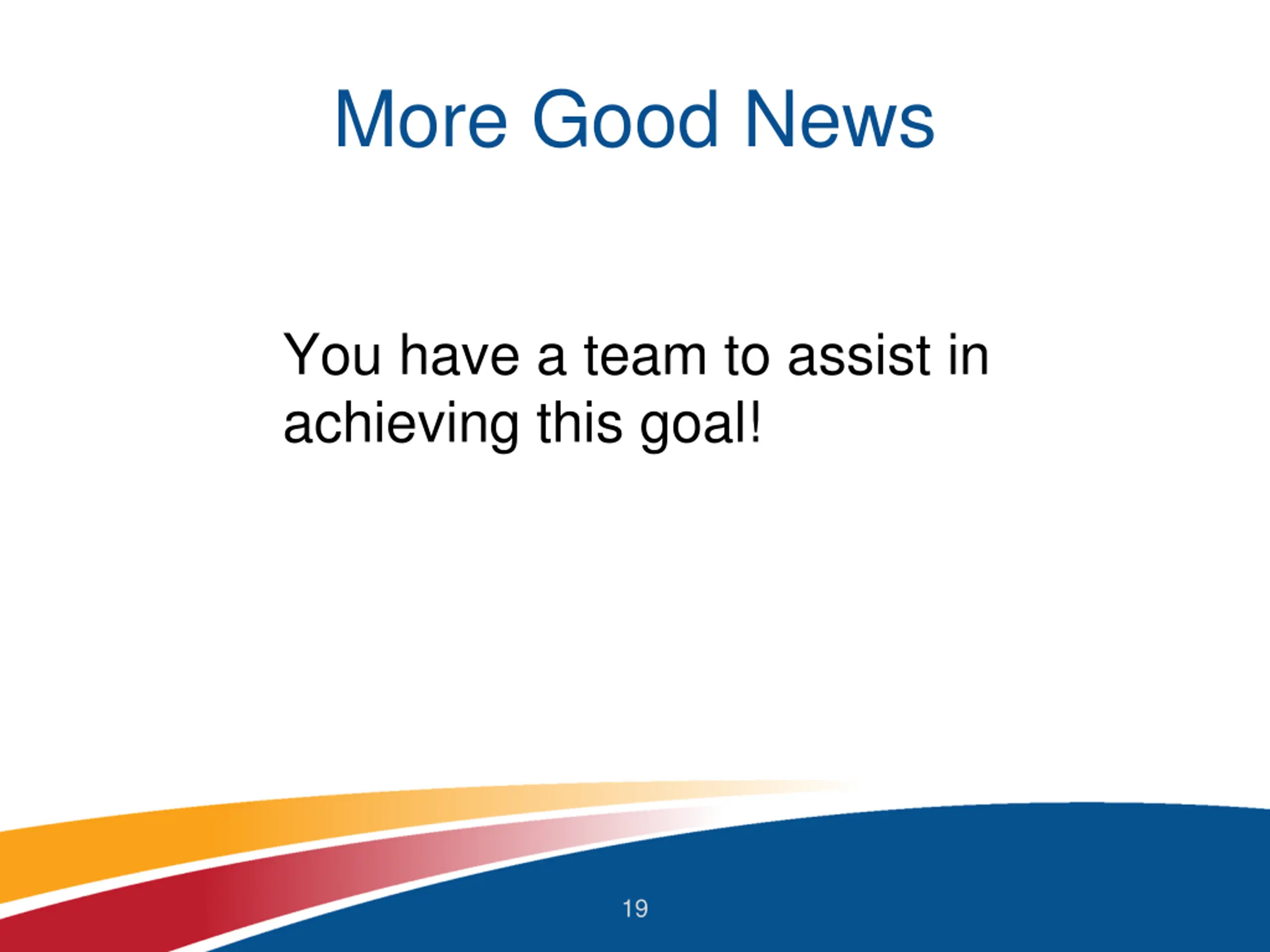 More Good News

You have a team to assist in achieving this goal!

19